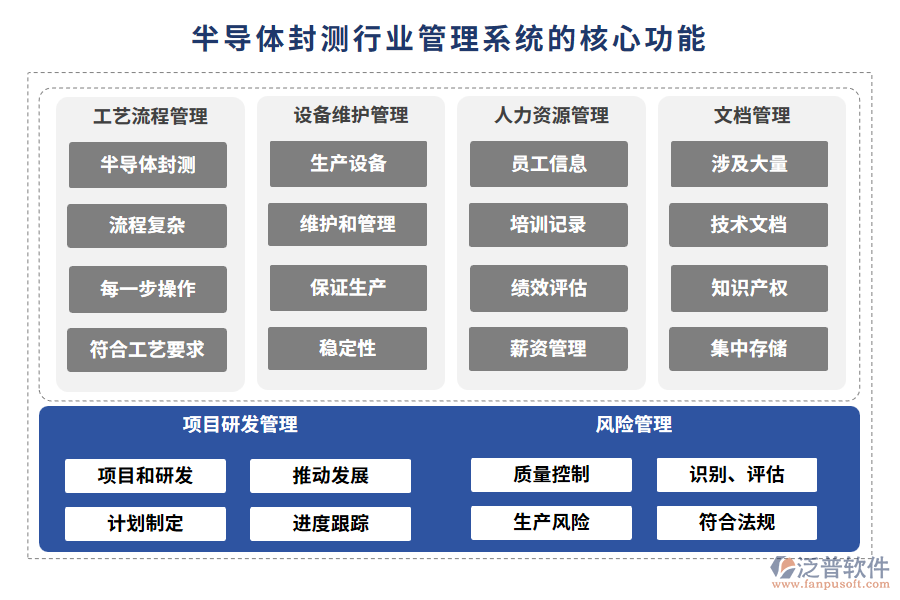 半导体封测行业管理系统的核心功能

工艺流程管理
半导体封测
流程复杂
每一步操作
符合工艺要求

设备维护管理
生产设备
维护和管理
保证生产
稳定性

人力资源管理
员工信息
培训记录
绩效评估
薪资管理

文档管理
涉及大量
技术文档
知识产权
集中存储

项目研发管理
项目和研发
推动发展
计划制定
进度跟踪

风险管理
质量控制
识别、评估
生产风险
符合法规

泛普软件
www.fanpusoft.com